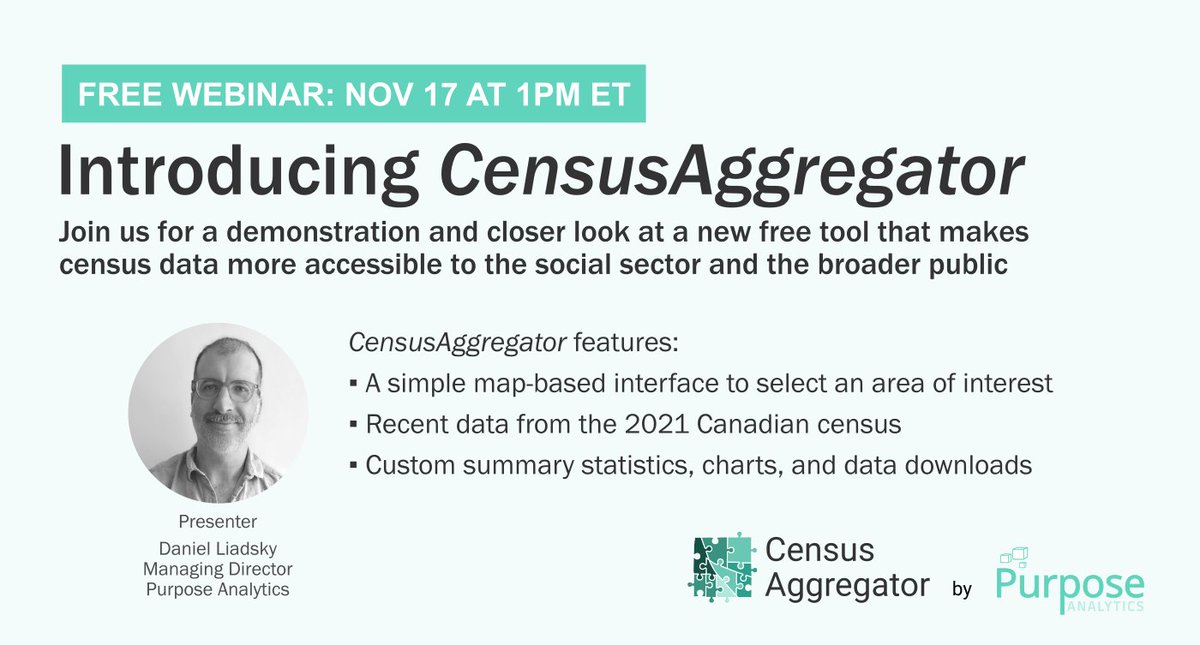 FREE WEBINAR: NOV 17 AT 1PM ET

Introducing CensusAggregator

Join us for a demonstration and closer look at a new free tool that makes census data more accessible to the social sector and the broader public

CensusAggregator features:

▪ A simple map-based interface to select an area of interest
▪ Recent data from the 2021 Canadian census
▪ Custom summary statistics, charts, and data downloads

Presenter
Daniel Liadsky
Managing Director
Purpose Analytics

Census Aggregator by Purpose ANALYTICS